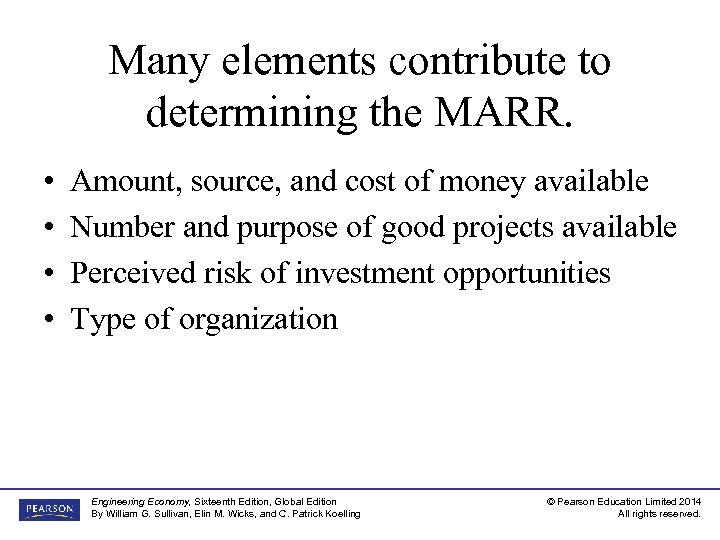 Many elements contribute to determining the MARR.

• Amount, source, and cost of money available
• Number and purpose of good projects available
• Perceived risk of investment opportunities
• Type of organization

PEARSON

Engineering Economy, Sixteenth Edition, Global Edition
By William G. Sullivan, Elin M. Wicks, and C. Patrick Koelling

© Pearson Education Limited 2014
All rights reserved.